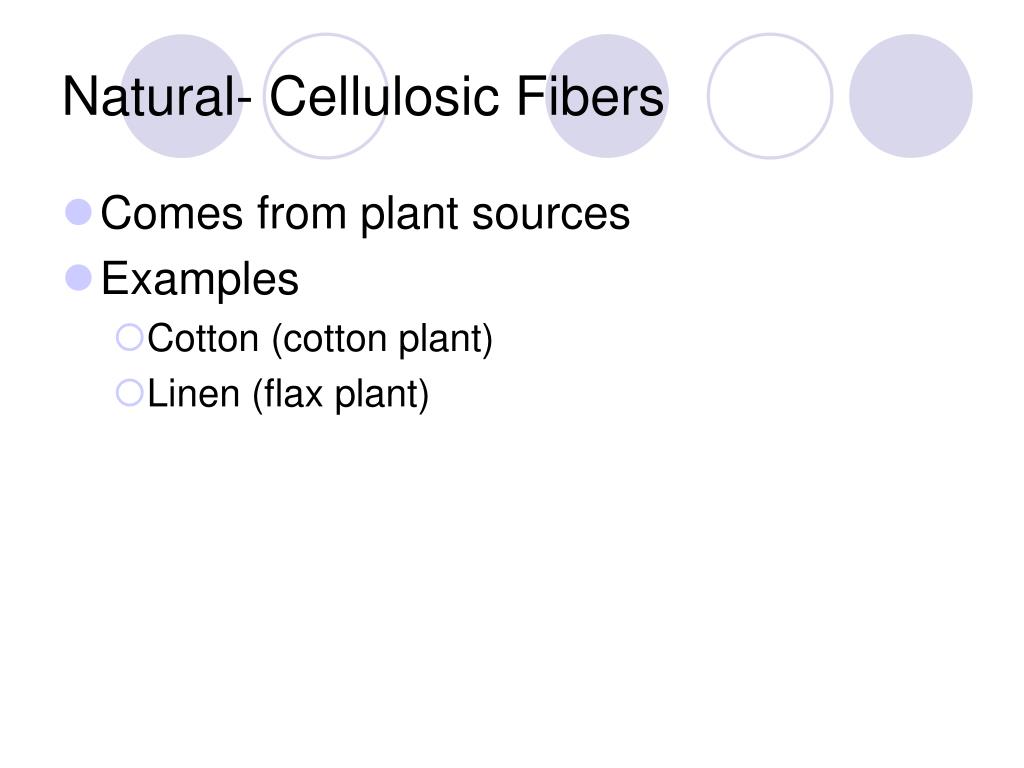 Natural- Cellulosic Fibers

Comes from plant sources
Examples
Cotton (cotton plant)
Linen (flax plant)